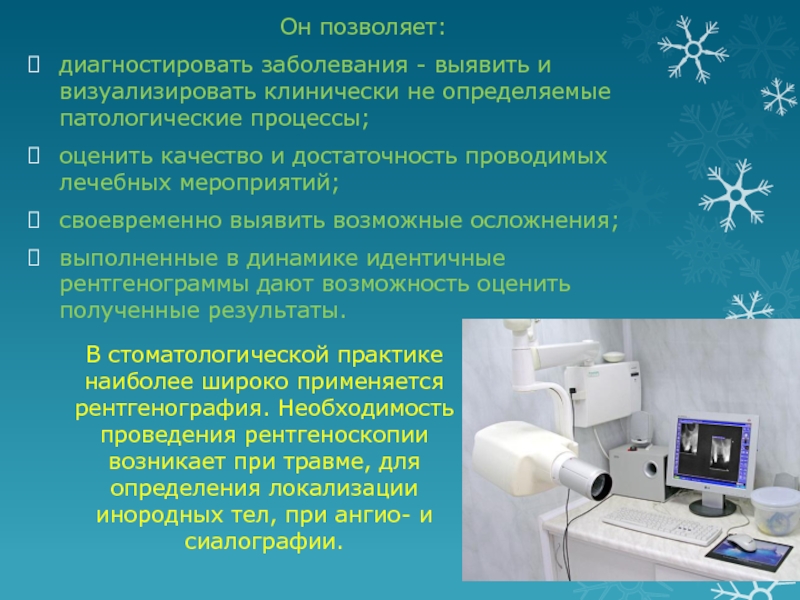 Он позволяет:

 диагностировать заболевания - выявить и визуализировать клинически не определяемые патологические процессы;

 оценить качество и достаточность проводимых лечебных мероприятий;

 своевременно выявить возможные осложнения;

 выполненные в динамике идентичные рентгенограммы дают возможность оценить полученные результаты.

В стоматологической практике наиболее широко применяется рентгенография. Необходимость проведения рентгеноскопии возникает при травме, для определения локализации инородных тел, при ангио- и сиалографии.